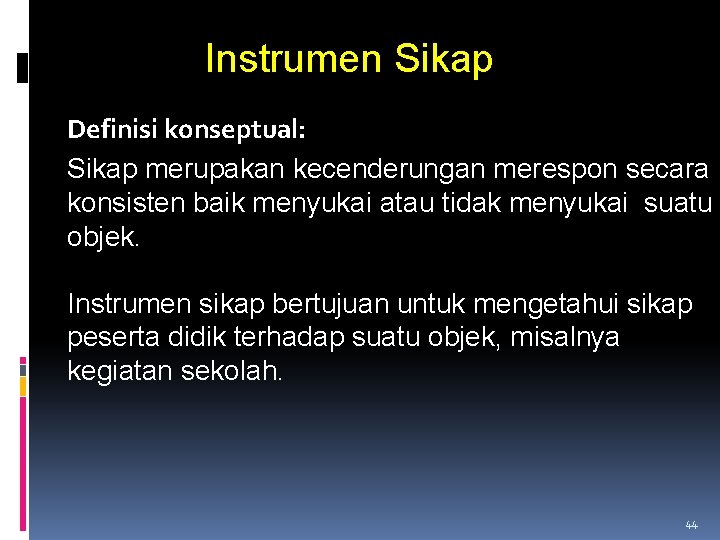 Instrumen Sikap

Definisi konseptual:

Sikap merupakan kecenderungan merespon secara konsisten baik menyukai atau tidak menyukai  suatu objek.

Instrumen sikap bertujuan untuk mengetahui sikap peserta didik terhadap suatu objek, misalnya kegiatan sekolah.

44